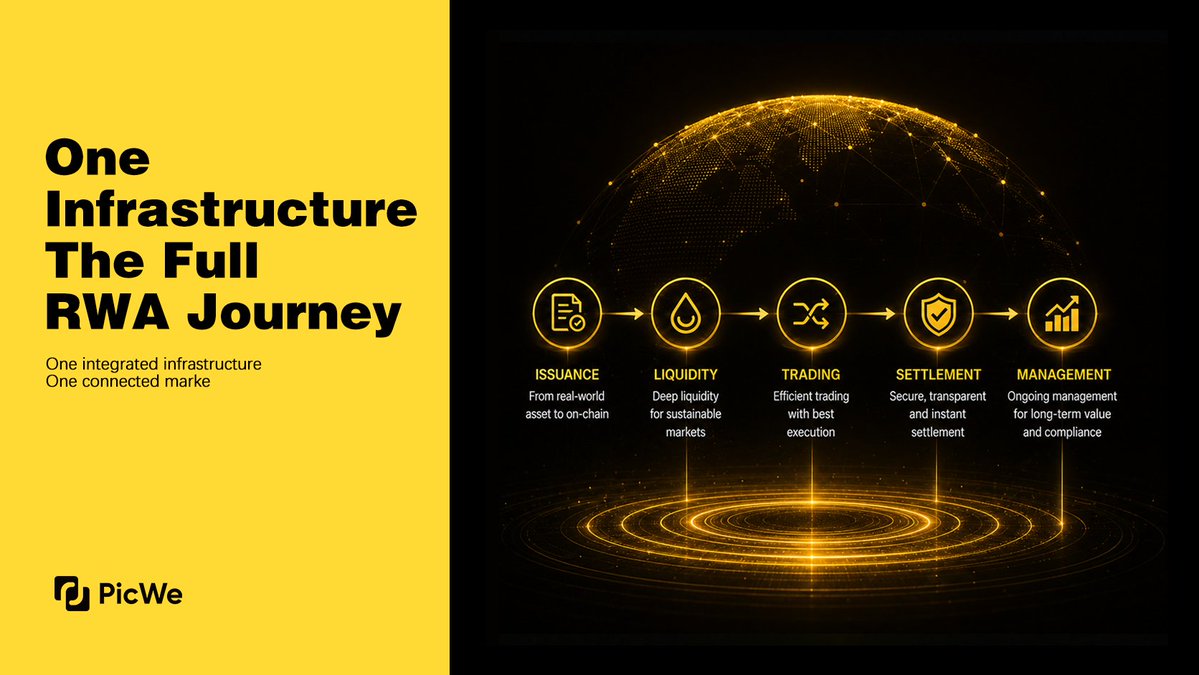 One Infrastructure The Full RWA Journey

One integrated infrastructure
One connected marke

PicWe

ISSUANCE
From real-world asset to on-chain

LIQUIDITY
Deep liquidity for sustainable markets

TRADING
Efficient trading with best execution

SETTLEMENT
Secure, transparent and instant settlement

MANAGEMENT
Ongoing management for long-term value and compliance